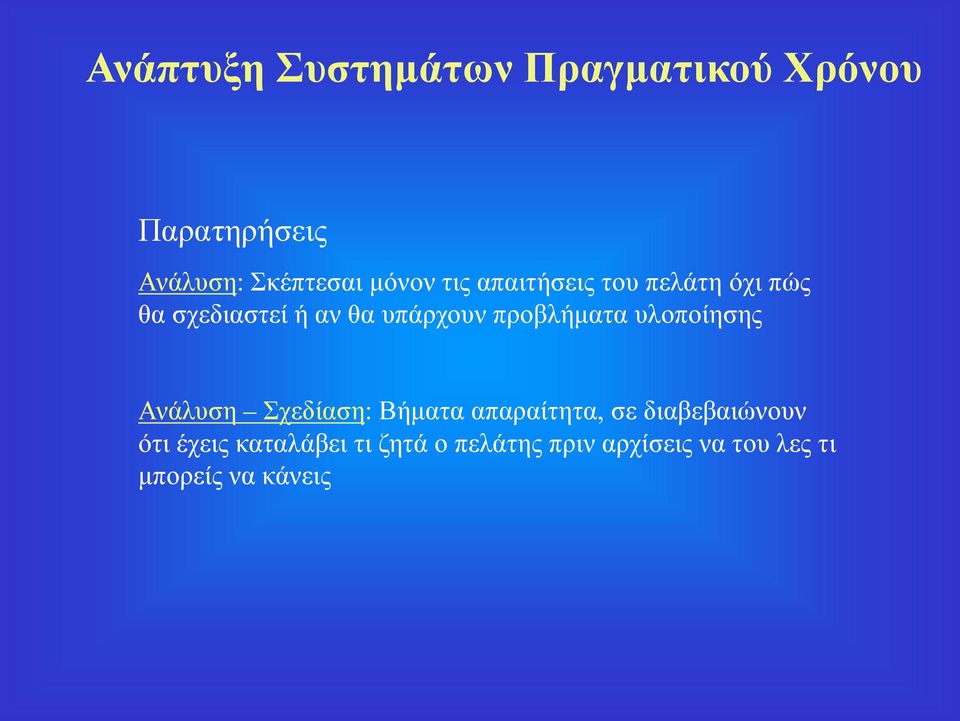 Ανάπτυξη Συστημάτων Πραγματικού Χρόνου

Παρατηρήσεις

Ανάλυση: Σκέπτεσαι μόνον τις απαιτήσεις του πελάτη όχι πώς θα σχεδιαστεί ή αν θα υπάρχουν προβλήματα υλοποίησης

Ανάλυση – Σχεδίαση: Βήματα απαραίτητα, σε διαβεβαιώνουν ότι έχεις καταλάβει τι ζητά ο πελάτης πριν αρχίσεις να του λες τι μπορείς να κάνεις